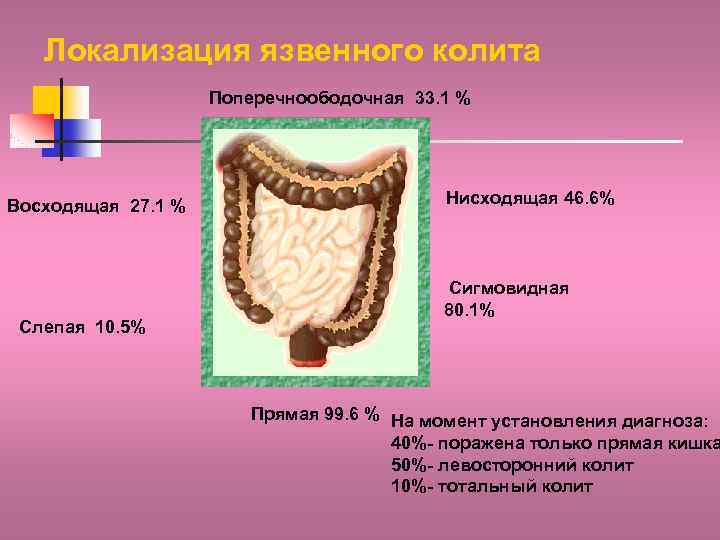 Локализация язвенного колита

Поперечноободочная 33.1 %

Восходящая 27.1 %

Нисходящая 46.6%

Сигмовидная 80.1%

Слепая 10.5%

Прямая 99.6 %

На момент установления диагноза:
40%- поражена только прямая кишка
50%- левосторонний колит
10%- тотальный колит